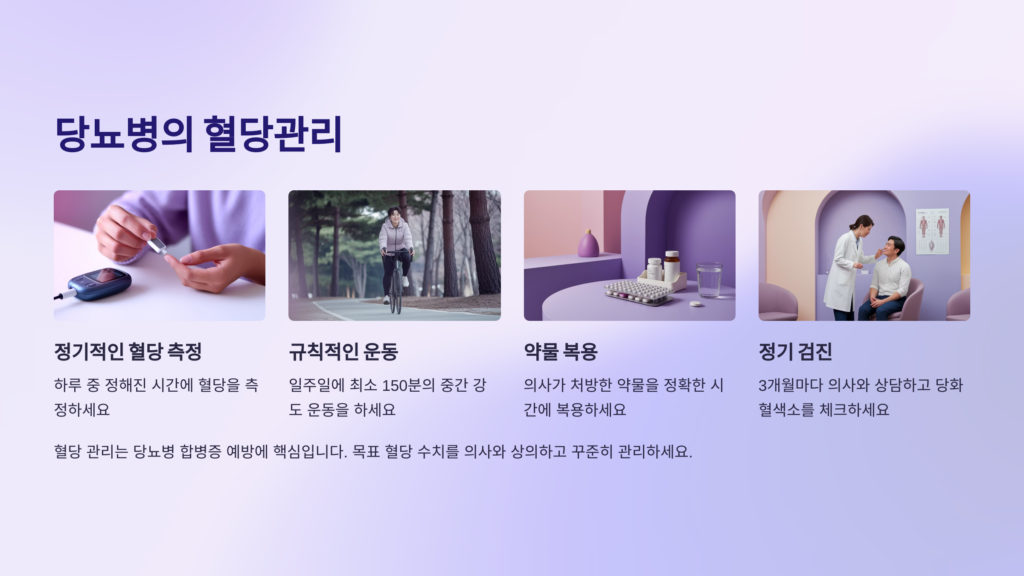 당뇨병의 혈당관리

정기적인 혈당 측정

하루 중 정해진 시간에 혈당을 측정하세요

규칙적인 운동

일주일에 최소 150분의 중간 강도 운동을 하세요

약물 복용

의사가 처방한 약물을 정확한 시간에 복용하세요

정기 검진

3개월마다 의사와 상담하고 당화혈색소를 체크하세요

혈당 관리는 당뇨병 합병증 예방에 핵심입니다. 목표 혈당 수치를 의사와 상의하고 꾸준히 관리하세요.